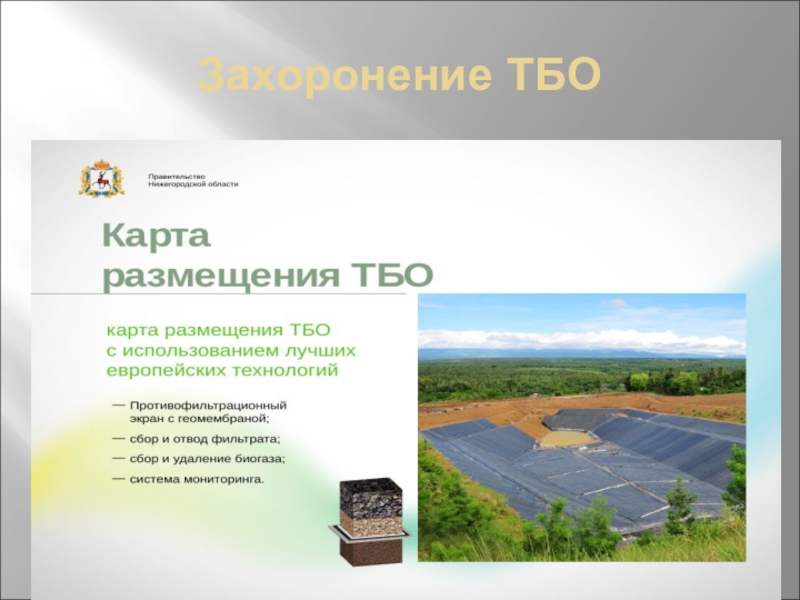 Захоронение ТБО

Правительство
Нижегородской области

Карта
размещения ТБО

карта размещения ТБО с использованием лучших европейских технологий

— Противофильтрационный экран с геомембраной;
— сбор и отвод фильтрата;
— сбор и удаление биогаза;
— система мониторинга.